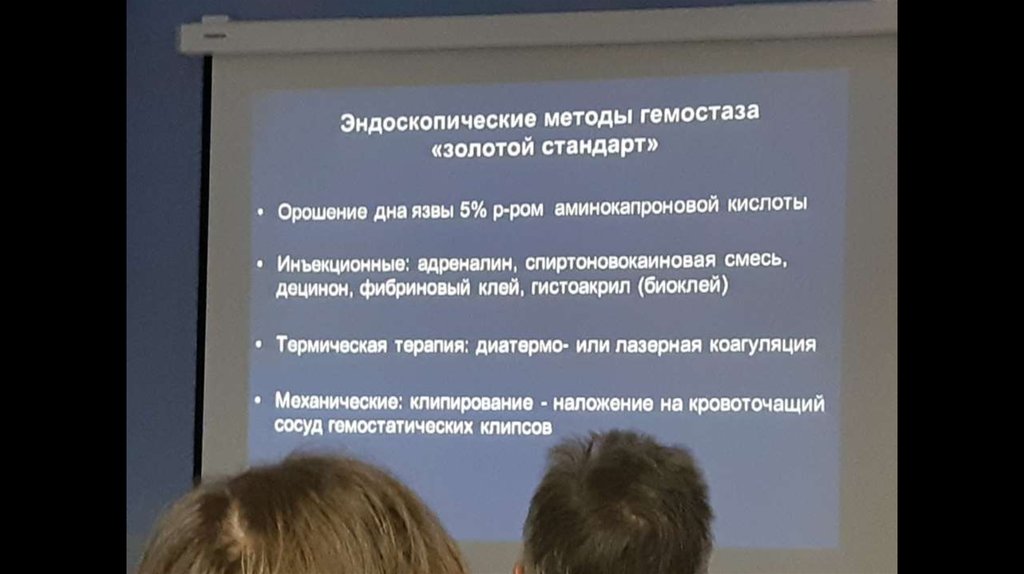 Эндоскопические методы гемостаза
«золотой стандарт»

• Орошение дна язвы 5% р-ром аминокапроновой кислоты

• Инъекционные: адреналин, спиртоновокаиновая смесь, децинон, фибриновый клей, гистоакрил (биоклей)

• Термическая терапия: диатермо- или лазерная коагуляция

• Механические: клипирование - наложение на кровоточащий сосуд гемостатических клипсов